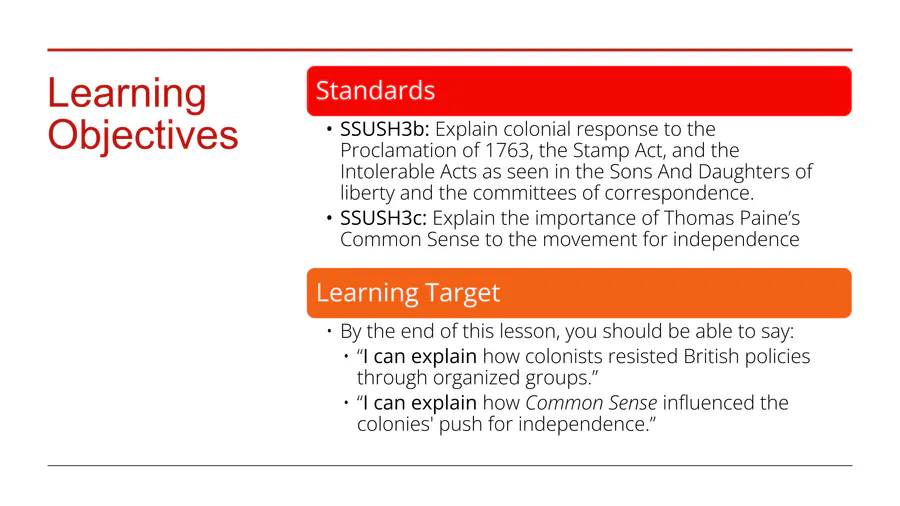 Learning Objectives

Standards

• SSUSH3b: Explain colonial response to the Proclamation of 1763, the Stamp Act, and the Intolerable Acts as seen in the Sons And Daughters of liberty and the committees of correspondence.
• SSUSH3c: Explain the importance of Thomas Paine's Common Sense to the movement for independence

Learning Target

• By the end of this lesson, you should be able to say:
  • "I can explain how colonists resisted British policies through organized groups."
  • "I can explain how Common Sense influenced the colonies' push for independence."